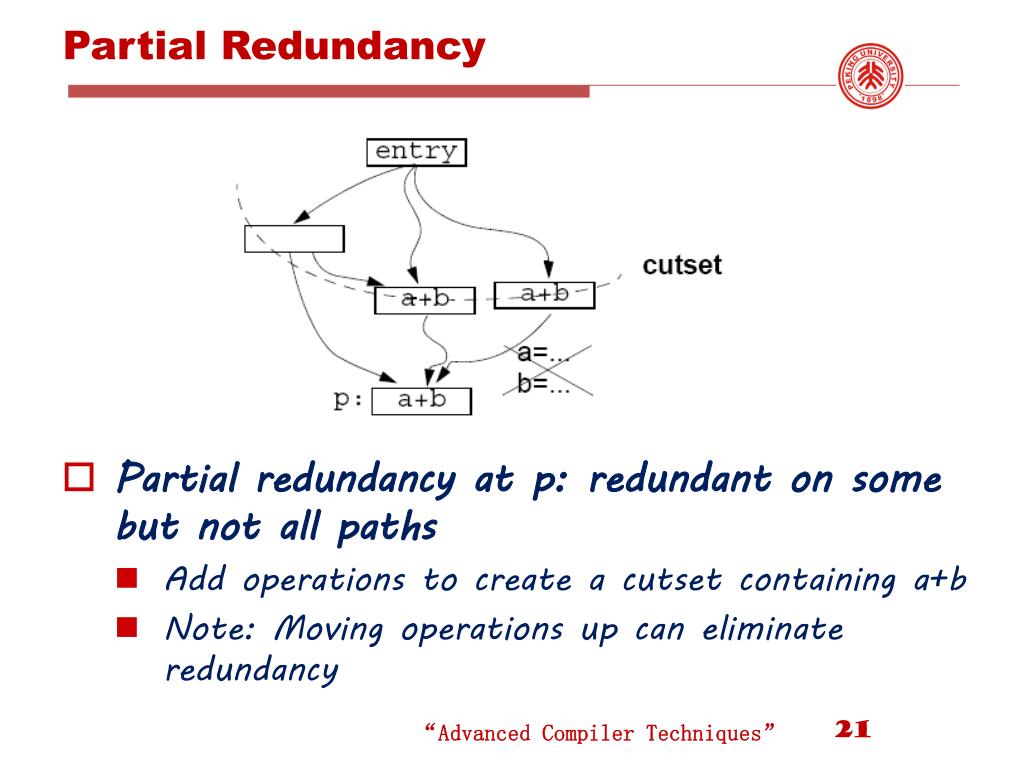 Partial Redundancy

PEKING UNIVERSITY 1898

entry

cutset

a+b

a+b

a=...
b=...

p: a+b

Partial redundancy at p: redundant on some but not all paths

Add operations to create a cutset containing a+b

Note: Moving operations up can eliminate redundancy

"Advanced Compiler Techniques" 21